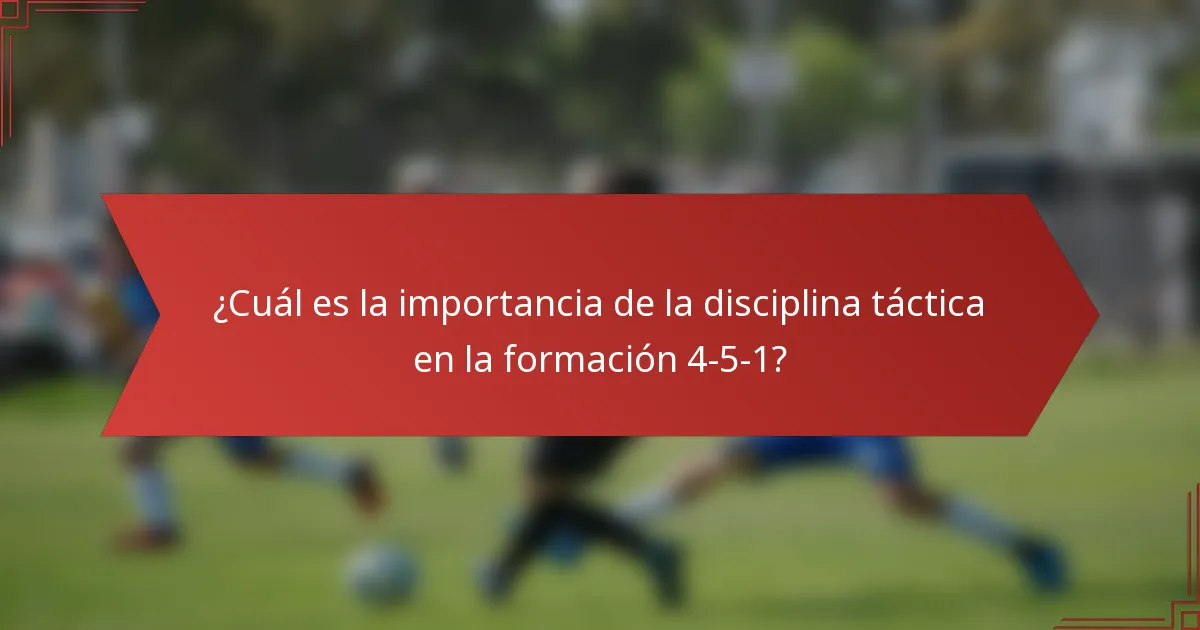 ¿Cuál es la importancia de la disciplina táctica en la formación 4-5-1?